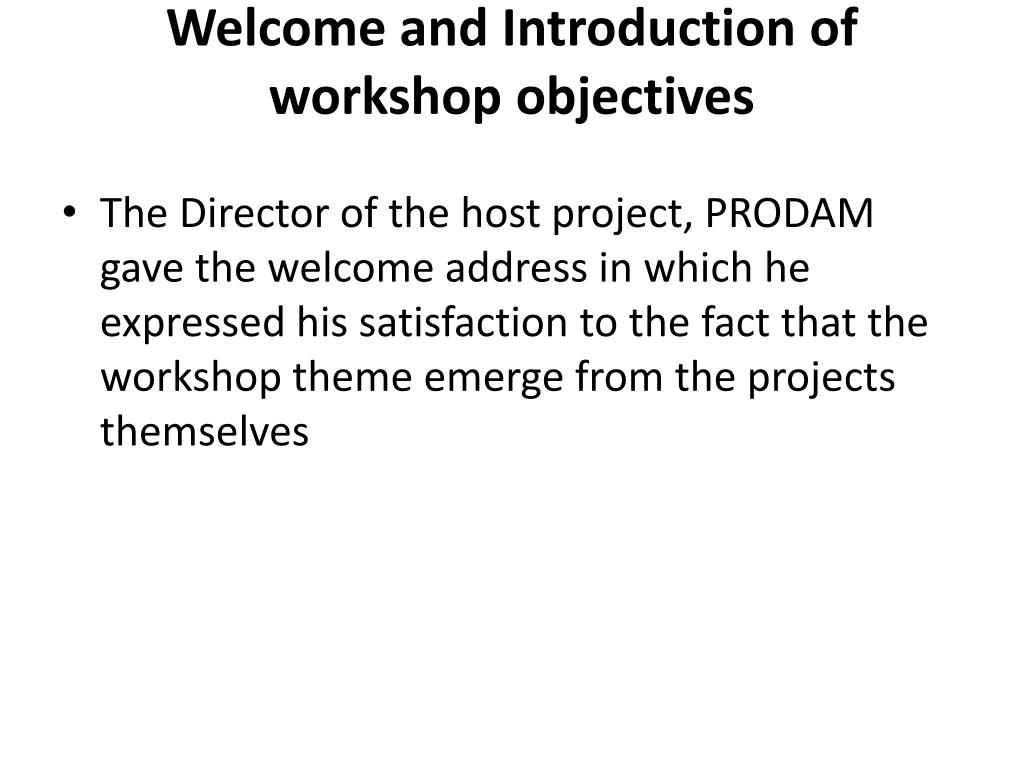 Welcome and Introduction of workshop objectives

• The Director of the host project, PRODAM gave the welcome address in which he expressed his satisfaction to the fact that the workshop theme emerge from the projects themselves